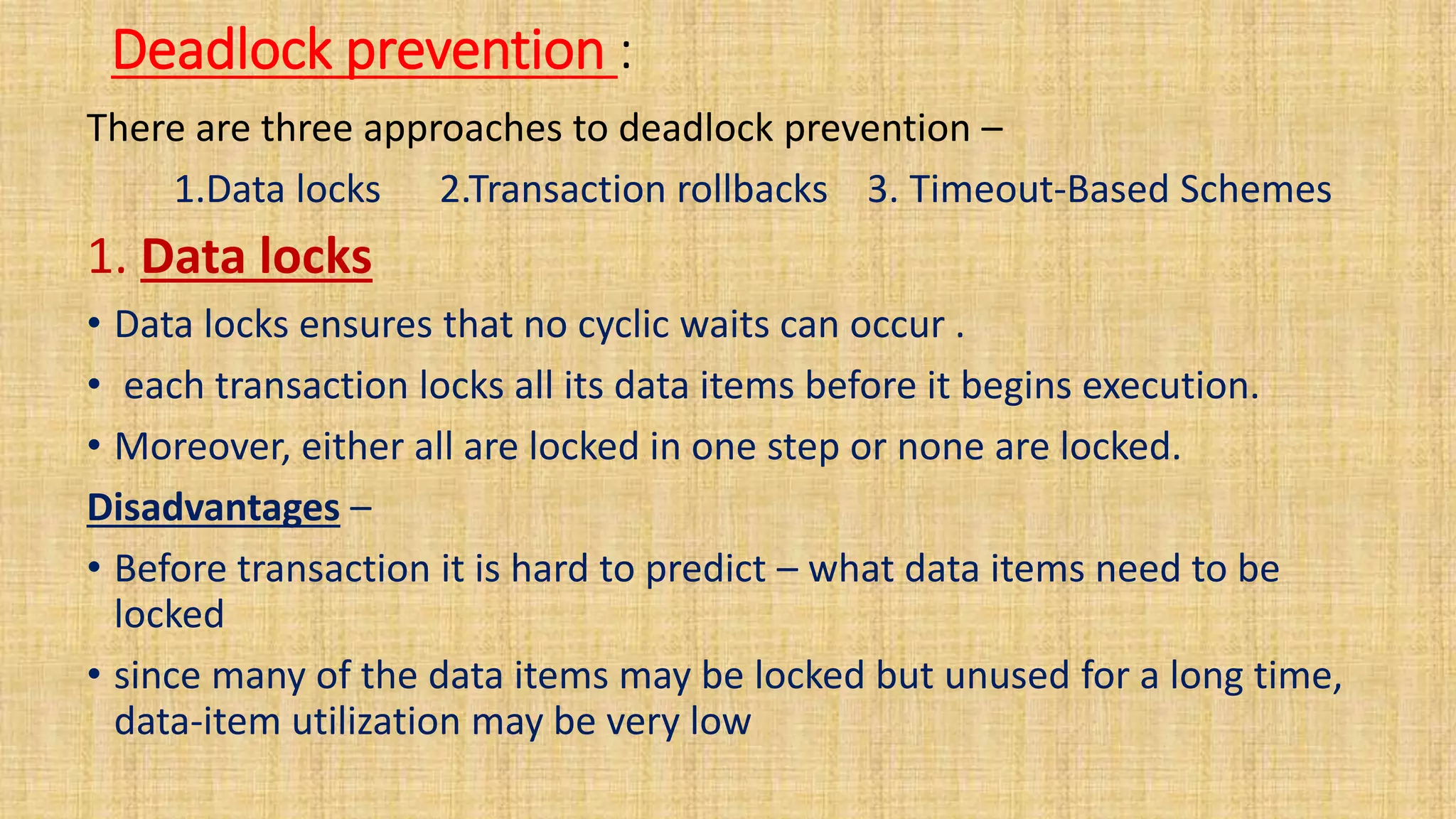 Deadlock prevention :

There are three approaches to deadlock prevention –

1.Data locks 2.Transaction rollbacks 3. Timeout-Based Schemes

1. Data locks

• Data locks ensures that no cyclic waits can occur .

• each transaction locks all its data items before it begins execution.

• Moreover, either all are locked in one step or none are locked.

Disadvantages –

• Before transaction it is hard to predict – what data items need to be locked

• since many of the data items may be locked but unused for a long time, data-item utilization may be very low